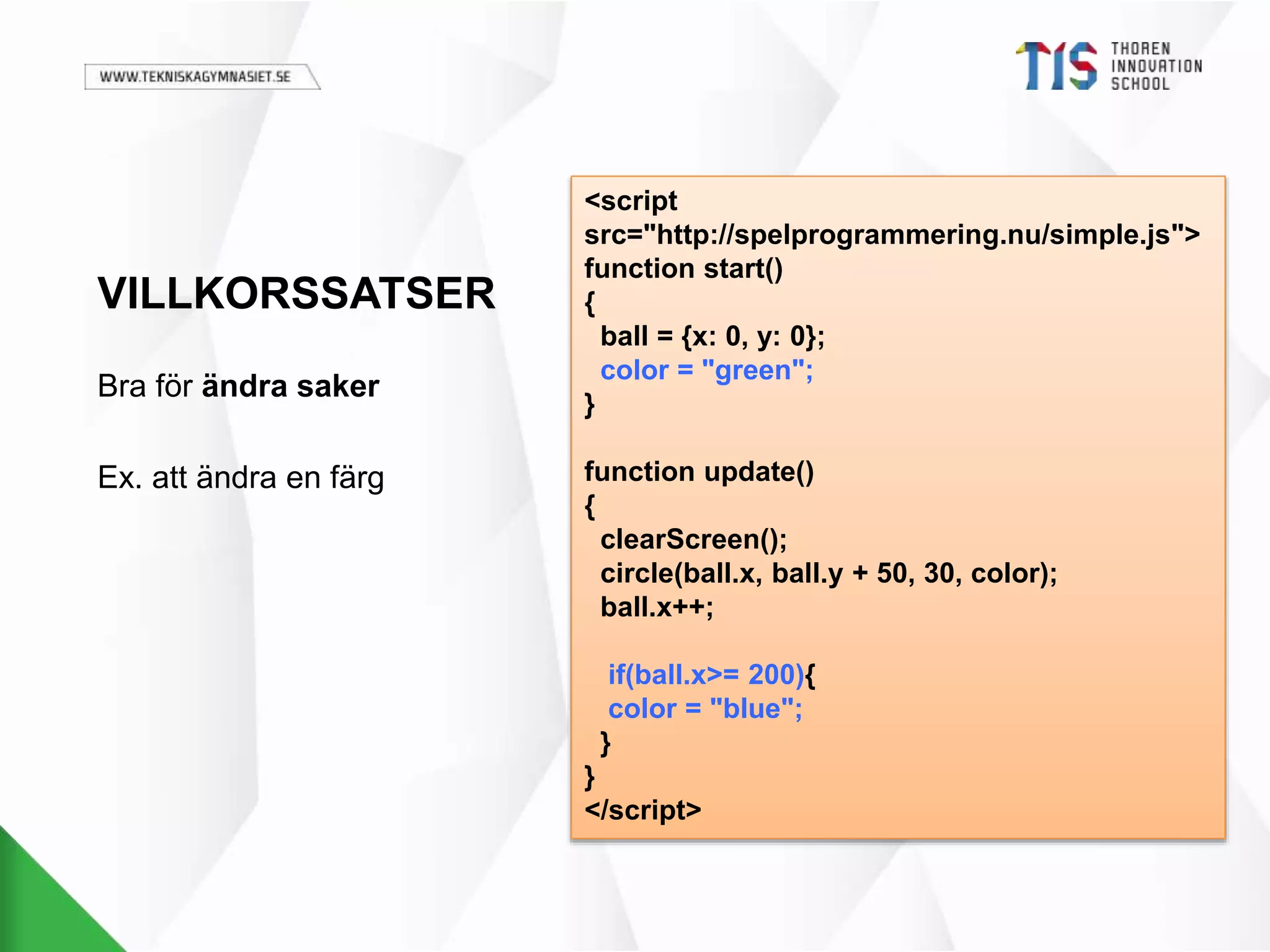 WWW.TEKNISKAGYMNASIET.SE

TIS THOREN INNOVATION SCHOOL

VILLKORSSATSER

Bra för ändra saker

Ex. att ändra en färg

<script src="http://spelprogrammering.nu/simple.js">
function start()
{
ball = {x: 0, y: 0};
color = "green";
}

function update()
{
clearScreen();
circle(ball.x, ball.y + 50, 30, color);
ball.x++;

if(ball.x>= 200){
color = "blue";
}
}
</script>